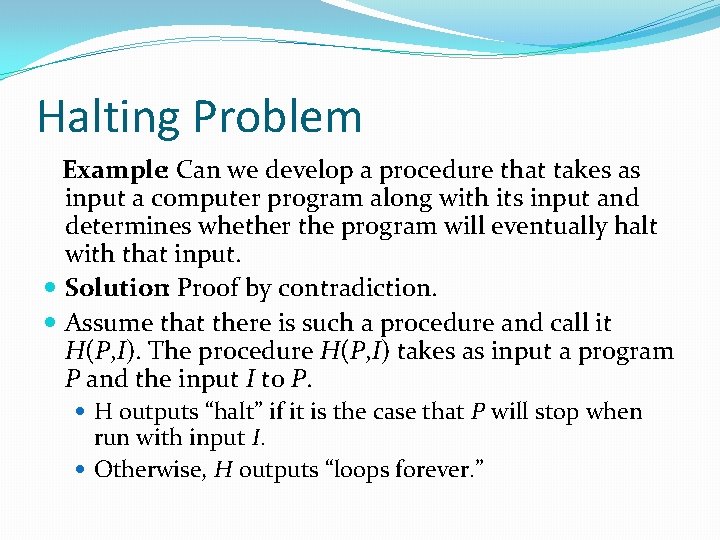 Halting Problem

Example: Can we develop a procedure that takes as input a computer program along with its input and determines whether the program will eventually halt with that input.

- Solution: Proof by contradiction.
- Assume that there is such a procedure and call it $H(P,I)$. The procedure $H(P,I)$ takes as input a program $P$ and the input $I$ to $P$.
  - H outputs "halt" if it is the case that $P$ will stop when run with input $I$.
  - Otherwise, $H$ outputs "loops forever."